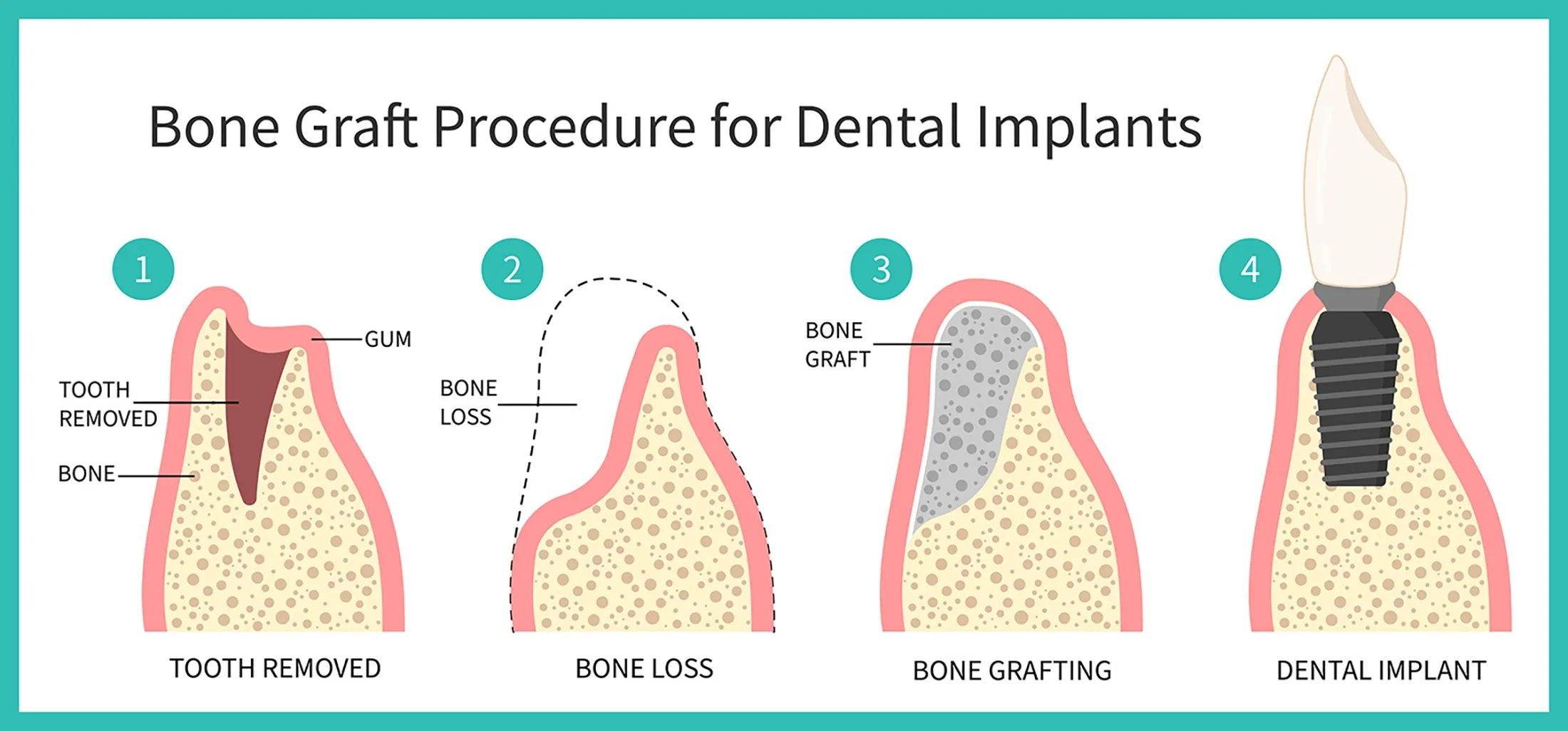 Bone Graft Procedure for Dental Implants

1

GUM

TOOTH REMOVED

BONE

TOOTH REMOVED

2

BONE LOSS

BONE LOSS

3

BONE GRAFT

BONE GRAFTING

4

DENTAL IMPLANT